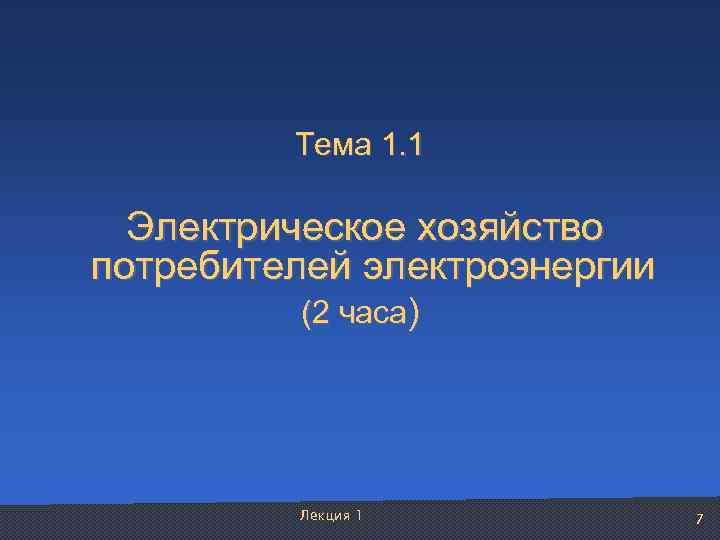 Тема 1.1

Электрическое хозяйство потребителей электроэнергии

(2 часа)

Лекция 1

7